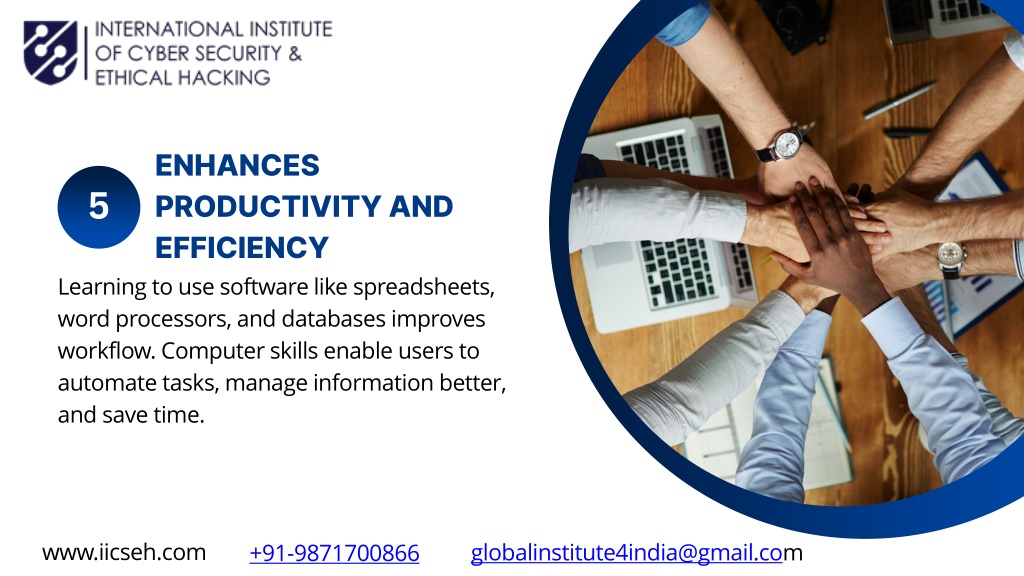 INTERNATIONAL INSTITUTE OF CYBER SECURITY & ETHICAL HACKING

5

ENHANCES PRODUCTIVITY AND EFFICIENCY

Learning to use software like spreadsheets, word processors, and databases improves workflow. Computer skills enable users to automate tasks, manage information better, and save time.

www.iicseh.com +91-9871700866 globalinstitute4india@gmail.com